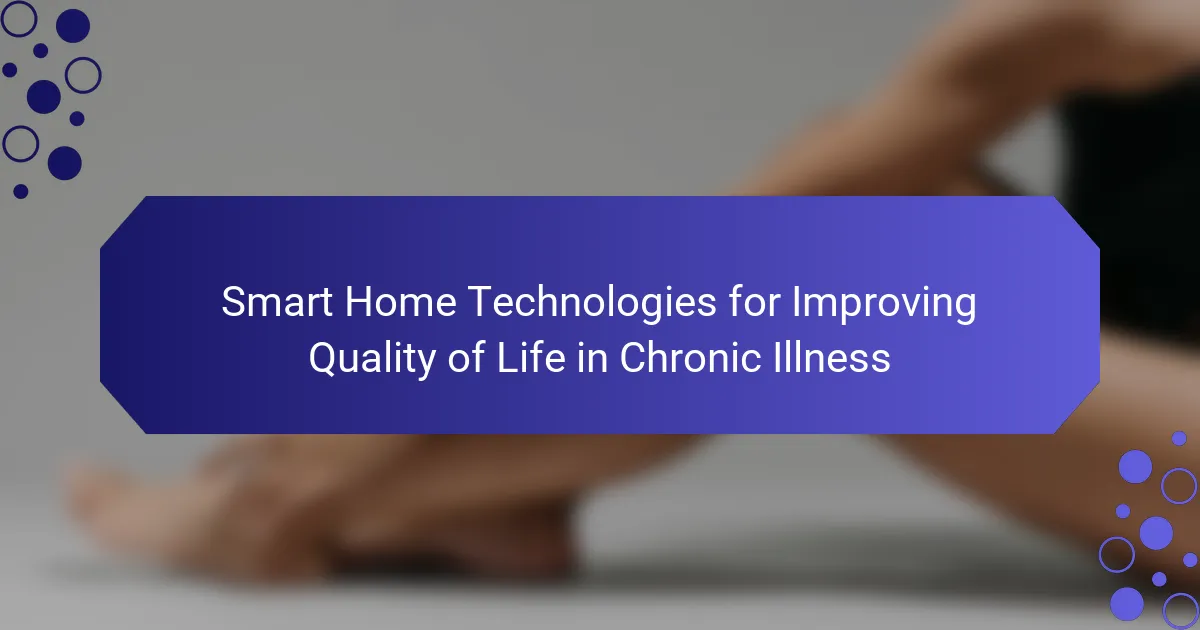 Smart Home Technologies for Improving Quality of Life in Chronic Illness